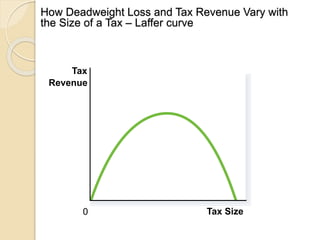 How Deadweight Loss and Tax Revenue Vary with the Size of a Tax – Laffer curve

Tax Revenue

0

Tax Size